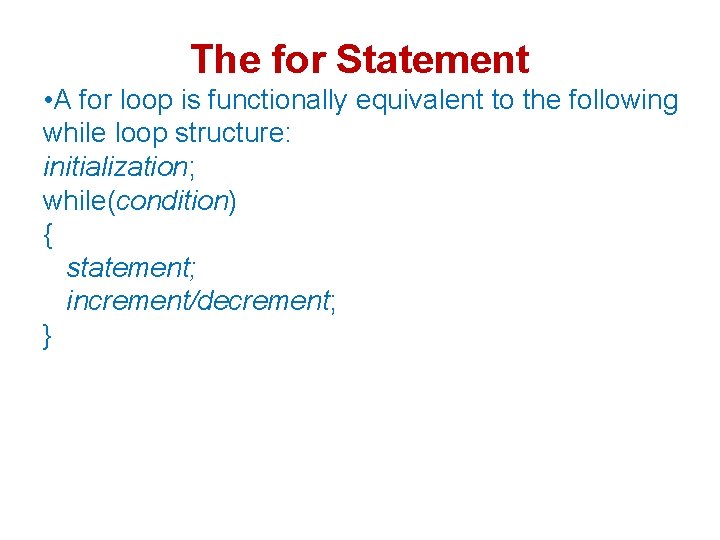 The for Statement

•A for loop is functionally equivalent to the following while loop structure:

initialization;
while(condition)
{
statement;
increment/decrement;
}